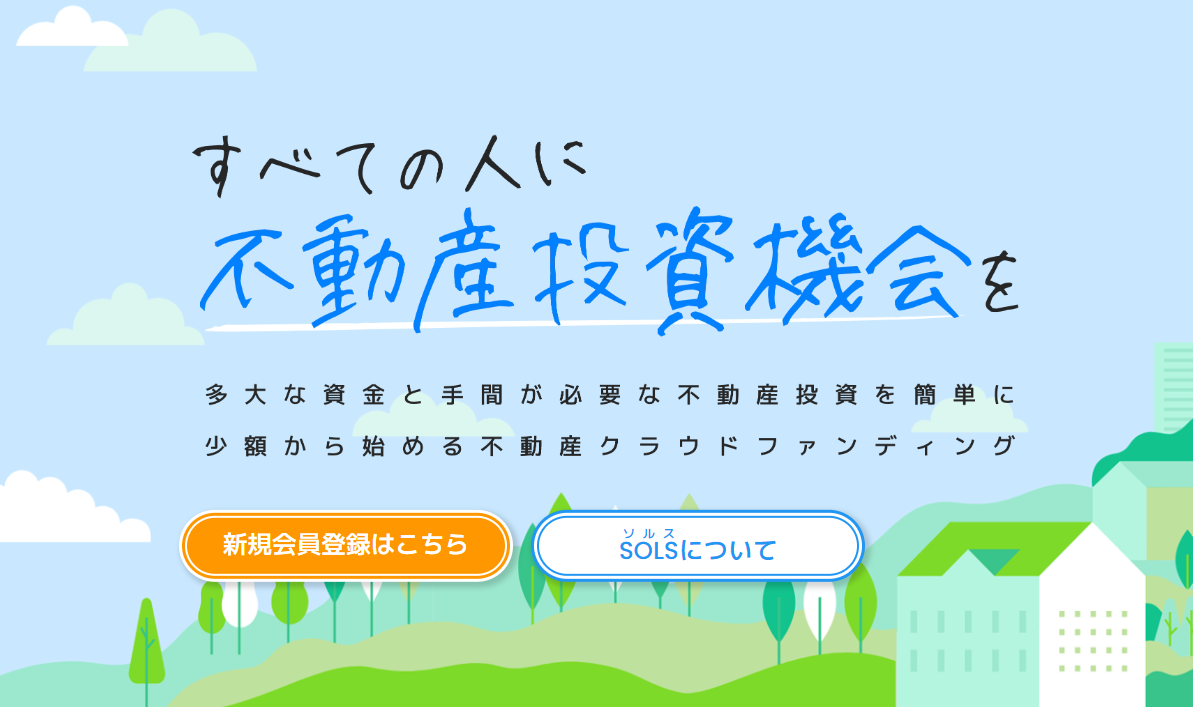 すべての人に
不動産投資機会を

多大な資金と手間が必要な不動産投資を簡単に
少額から始める不動産クラウドファンディング

新規会員登録はこちら

ソルス
SOLSについて